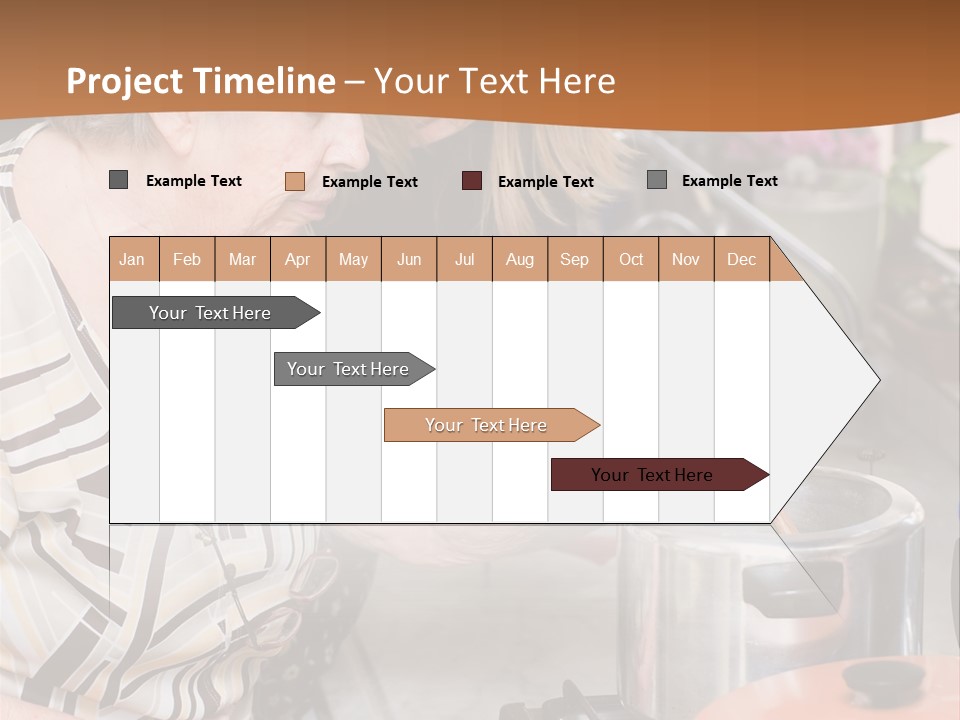 Project Timeline – Your Text Here

Example Text Example Text Example Text Example Text

| Jan | Feb | Mar | Apr | May | Jun | Jul | Aug | Sep | Oct | Nov | Dec |
|---|---|---|---|---|---|---|---|---|---|---|---|

Your Text Here

Your Text Here

Your Text Here

Your Text Here